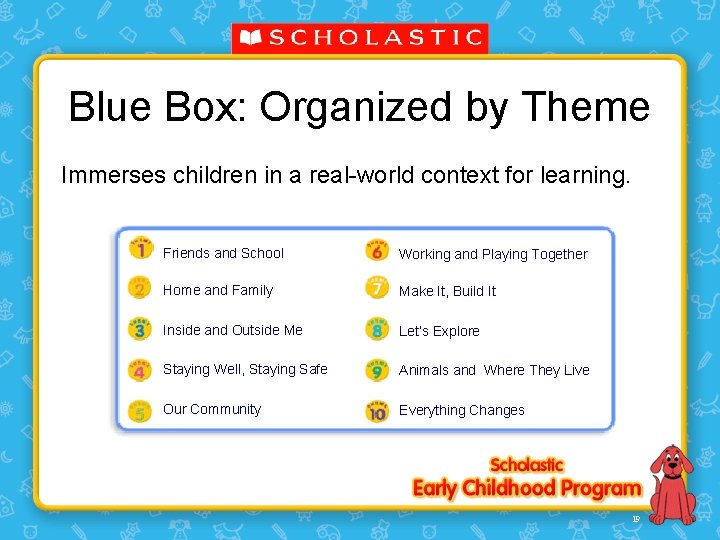 SCHOLASTIC

Blue Box: Organized by Theme

Immerses children in a real-world context for learning.

1 Friends and School
2 Home and Family
3 Inside and Outside Me
4 Staying Well, Staying Safe
5 Our Community

6 Working and Playing Together
7 Make It, Build It
8 Let's Explore
9 Animals and Where They Live
10 Everything Changes

Scholastic
Early Childhood Program

19